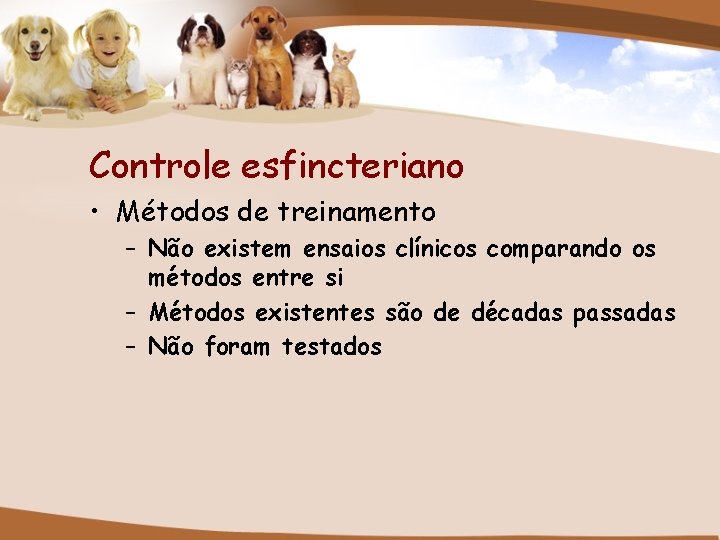 Controle esfincteriano

• Métodos de treinamento
  – Não existem ensaios clínicos comparando os métodos entre si
  – Métodos existentes são de décadas passadas
  – Não foram testados